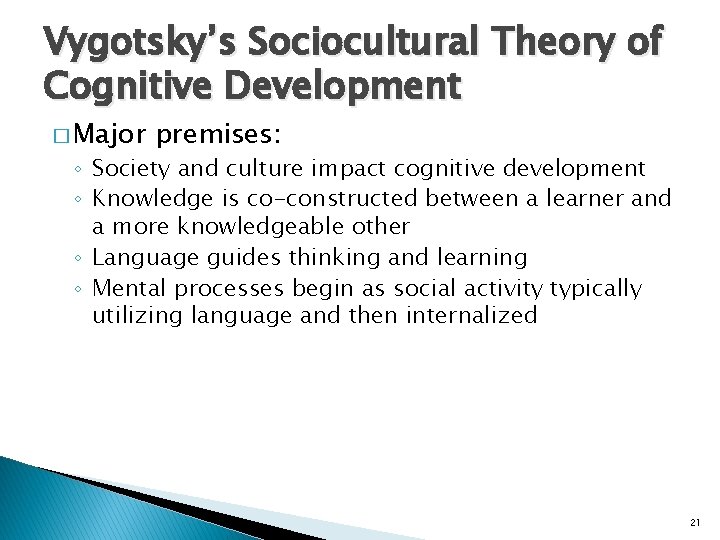 Vygotsky's Sociocultural Theory of Cognitive Development

□ Major premises:

◦ Society and culture impact cognitive development
◦ Knowledge is co-constructed between a learner and a more knowledgeable other
◦ Language guides thinking and learning
◦ Mental processes begin as social activity typically utilizing language and then internalized

21